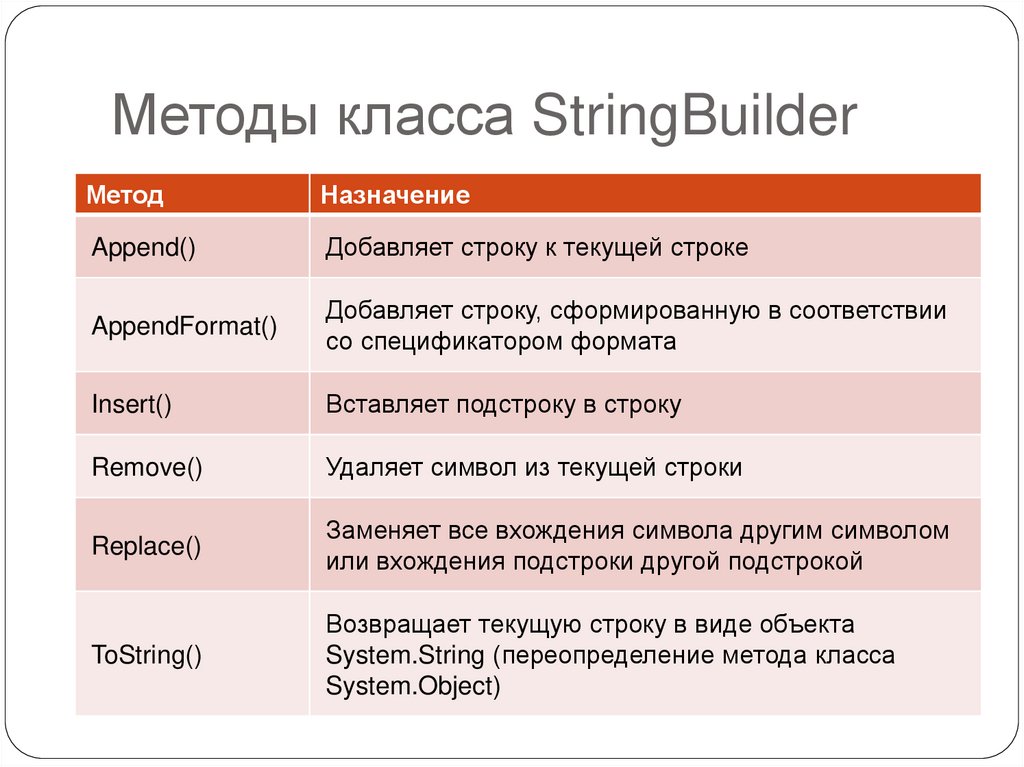 Методы класса StringBuilder

| Метод | Назначение |
|---|---|
| Append() | Добавляет строку к текущей строке |
| AppendFormat() | Добавляет строку, сформированную в соответствии со спецификатором формата |
| Insert() | Вставляет подстроку в строку |
| Remove() | Удаляет символ из текущей строки |
| Replace() | Заменяет все вхождения символа другим символом или вхождения подстроки другой подстрокой |
| ToString() | Возвращает текущую строку в виде объекта System.String (переопределение метода класса System.Object) |